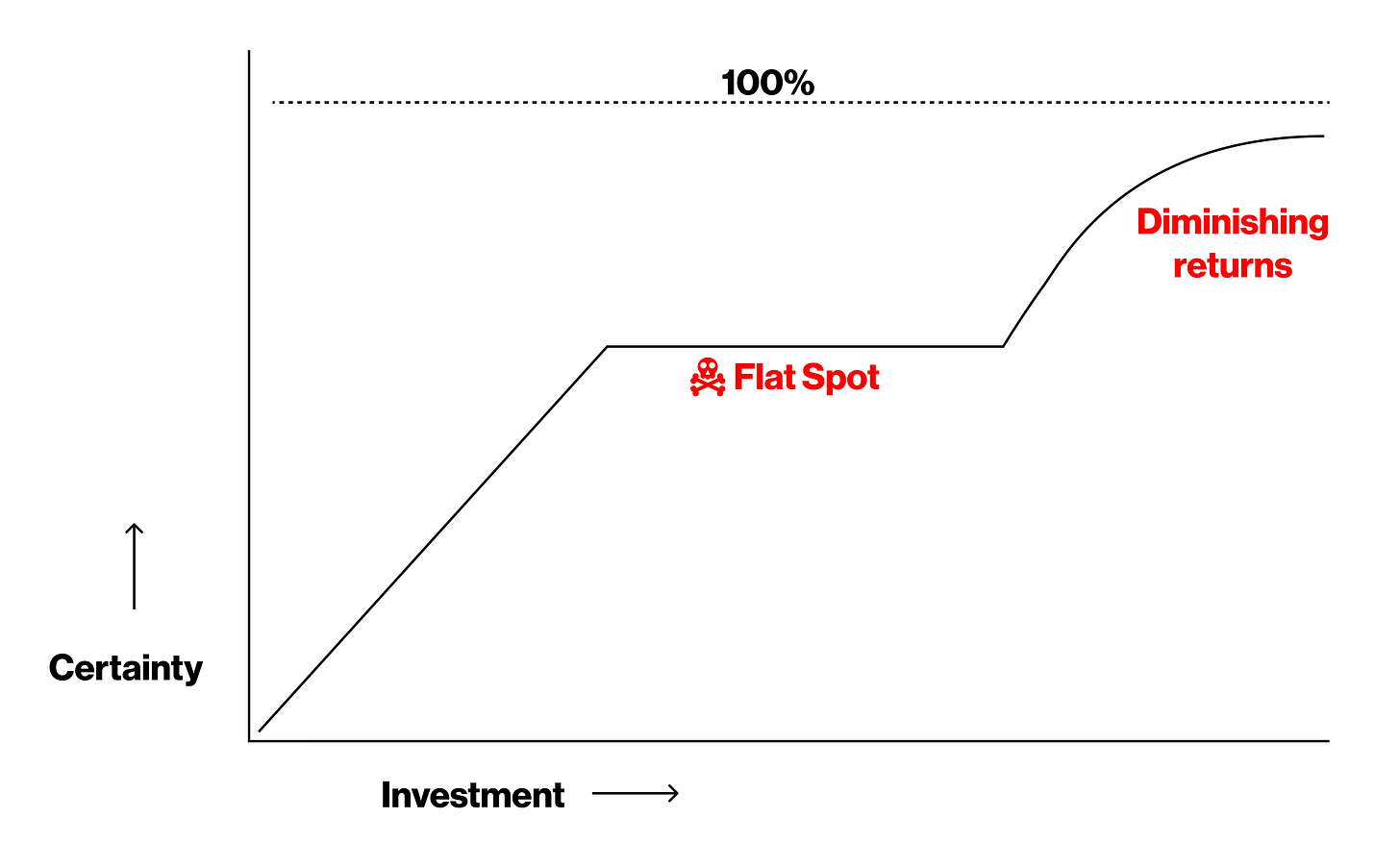 100%

Diminishing returns

☠ Flat Spot

Certainty

Investment